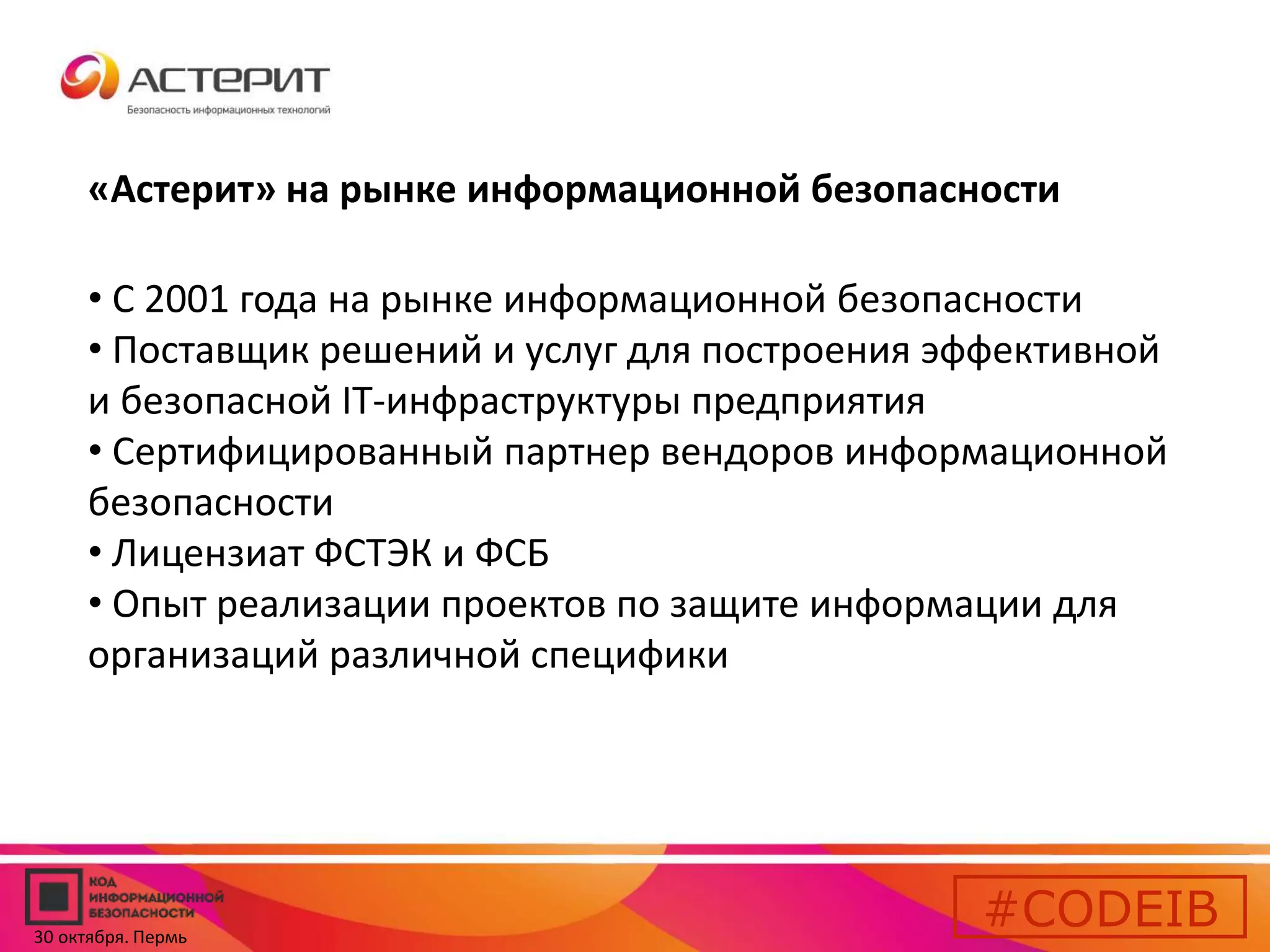 АСТЕРИТ
Безопасность информационных технологий

«Астерит» на рынке информационной безопасности

• С 2001 года на рынке информационной безопасности
• Поставщик решений и услуг для построения эффективной и безопасной IT-инфраструктуры предприятия
• Сертифицированный партнер вендоров информационной безопасности
• Лицензиат ФСТЭК и ФСБ
• Опыт реализации проектов по защите информации для организаций различной специфики

КОД ИНФОРМАЦИОННОЙ БЕЗОПАСНОСТИ
30 октября. Пермь

#CODEIB